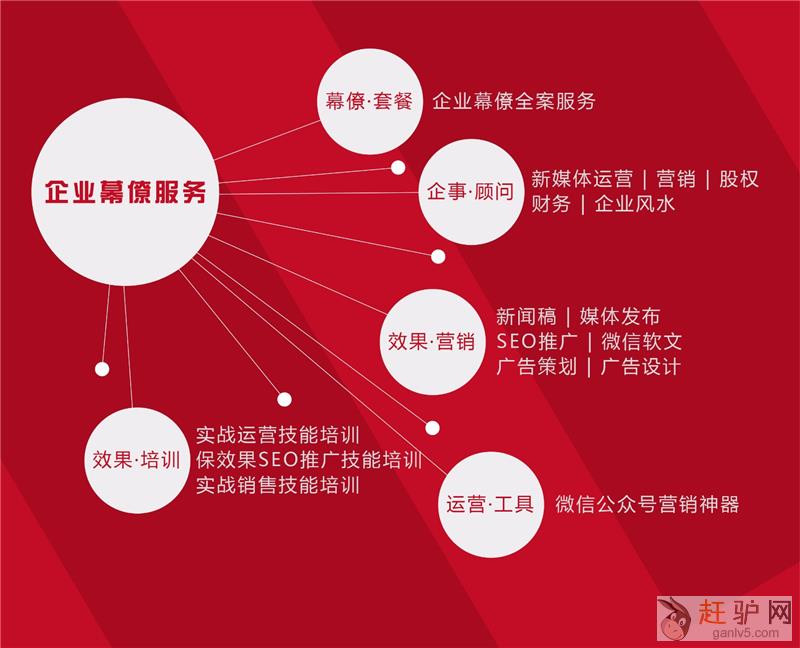 企业幕僚服务

幕僚·套餐 企业幕僚全案服务

企事·顾问 新媒体运营 | 营销 | 股权 财务 | 企业风水

效果·营销 新闻稿 | 媒体发布 SEO推广 | 微信软文 广告策划 | 广告设计

效果·培训 实战运营技能培训 保效果SEO推广技能培训 实战销售技能培训

运营·工具 微信公众号营销神器

赶驴网
ganlv5.com